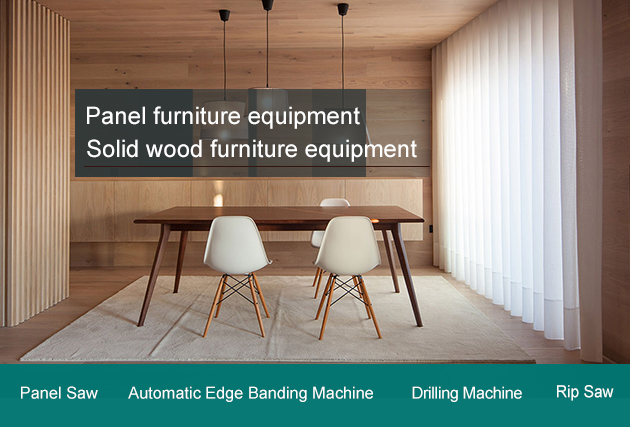 Panel furniture equipment
Solid wood furniture equipment

Panel Saw Automatic Edge Banding Machine Drilling Machine Rip Saw